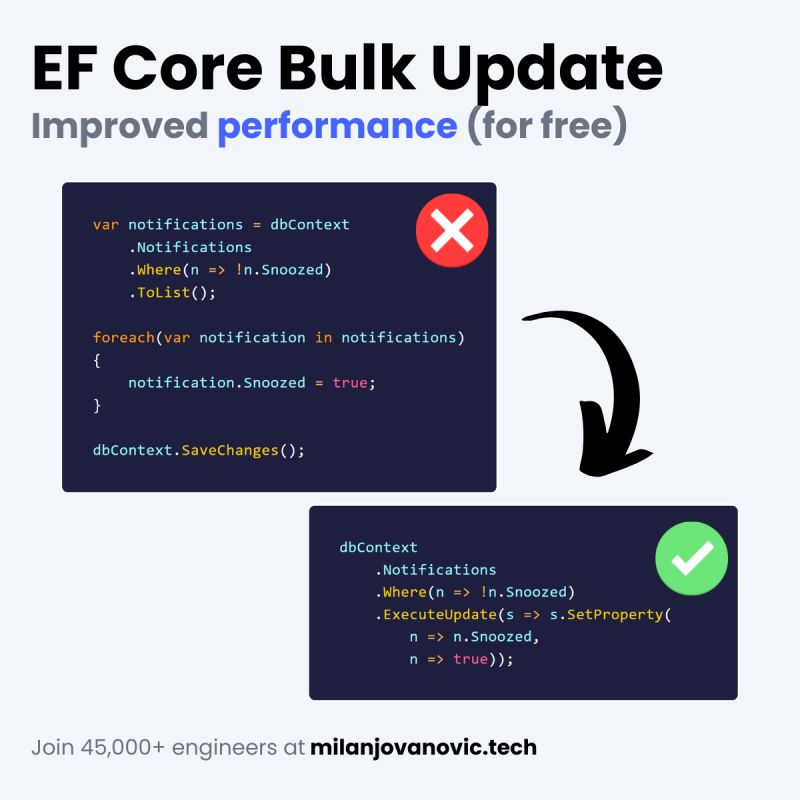 EF Core Bulk Update
Improved performance (for free)

var notifications = dbContext
    .Notifications
    .Where(n => !n.Snoozed)
    .ToList();

foreach(var notification in notifications)
{
    notification.Snoozed = true;
}

dbContext.SaveChanges();

dbContext
    .Notifications
    .Where(n => !n.Snoozed)
    .ExecuteUpdate(s => s.SetProperty(
        n => n.Snoozed,
        n => true));

Join 45,000+ engineers at milanjovanovic.tech